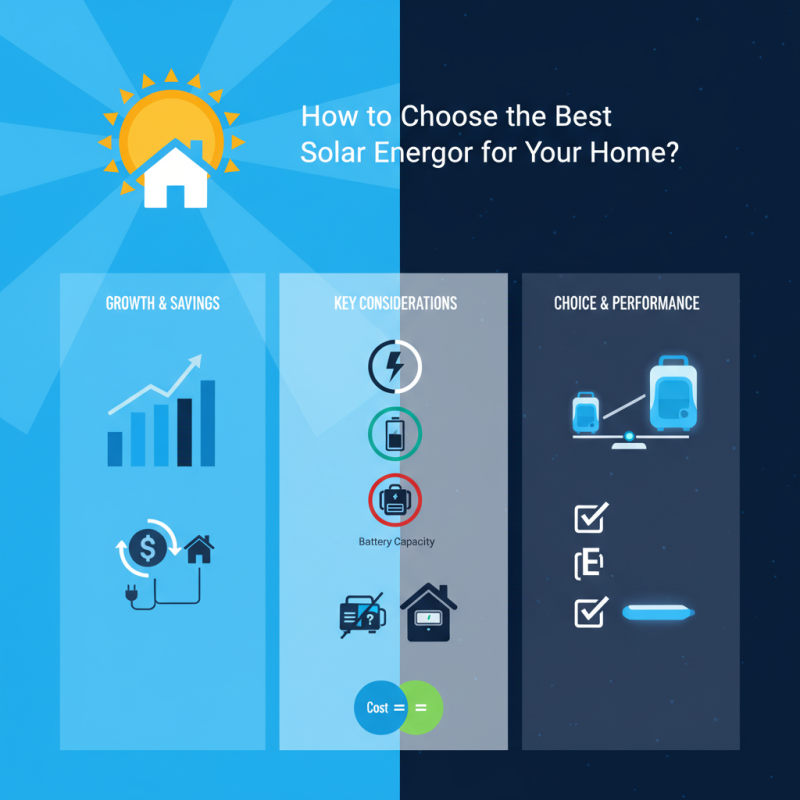 How to Choose the Best Solar Energor for Your Home?

GROWTH & SAVINGS

$

KEY CONSIDERATIONS

Battery Capacity

?

Cost = =

CHOICE & PERFORMANCE

E